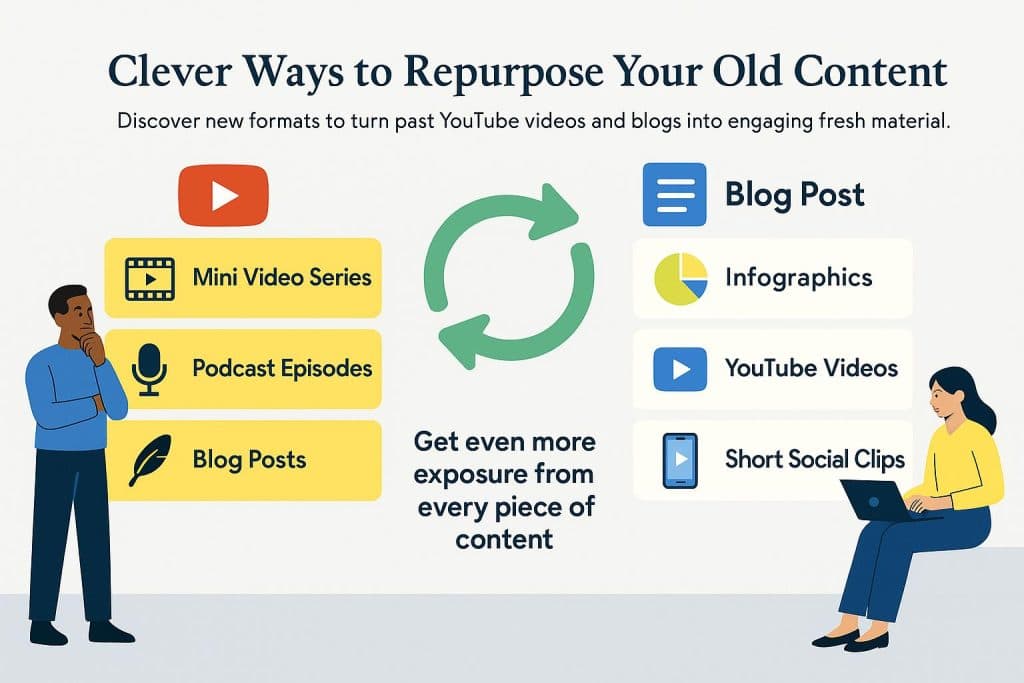 Clever Ways to Repurpose Your Old Content

Discover new formats to turn past YouTube videos and blogs into engaging fresh material.

Mini Video Series

Podcast Episodes

Blog Posts

Get even more exposure from every piece of content

Blog Post

Infographics

YouTube Videos

Short Social Clips